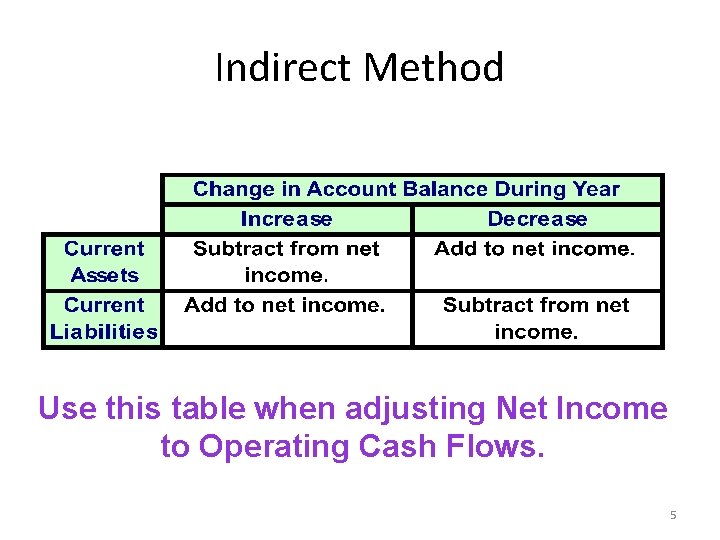 Indirect Method

| | Change in Account Balance During Year | |
|---|---|---|
| | Increase | Decrease |
| Current Assets | Subtract from net income. | Add to net income. |
| Current Liabilities | Add to net income. | Subtract from net income. |

Use this table when adjusting Net Income to Operating Cash Flows.

5